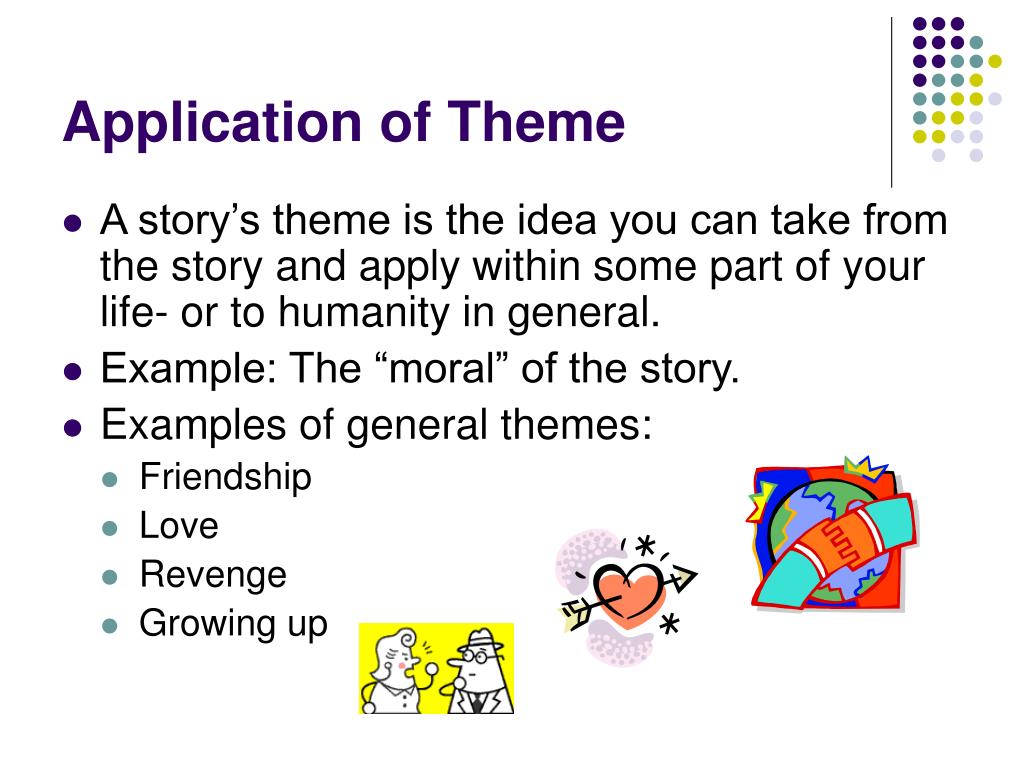 Application of Theme

- A story’s theme is the idea you can take from the story and apply within some part of your life- or to humanity in general.
- Example: The “moral” of the story.
- Examples of general themes:
  - Friendship
  - Love
  - Revenge
  - Growing up